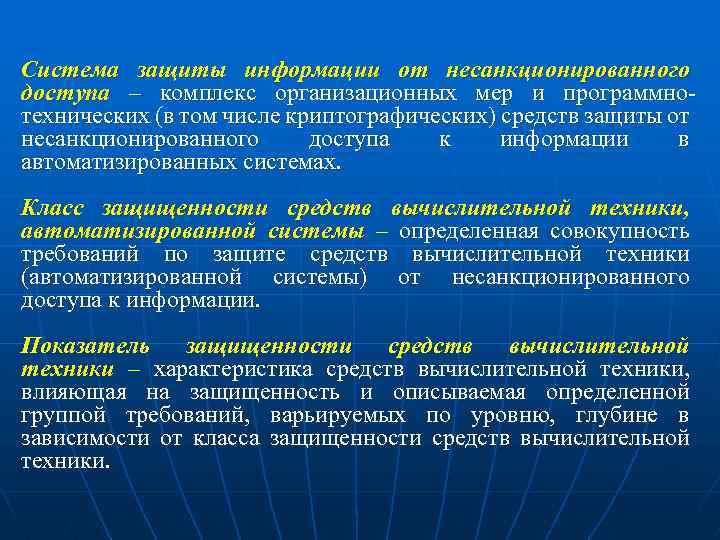 Система защиты информации от несанкционированного доступа – комплекс организационных мер и программно-технических (в том числе криптографических) средств защиты от несанкционированного доступа к информации в автоматизированных системах.

Класс защищенности средств вычислительной техники, автоматизированной системы – определенная совокупность требований по защите средств вычислительной техники (автоматизированной системы) от несанкционированного доступа к информации.

Показатель защищенности средств вычислительной техники – характеристика средств вычислительной техники, влияющая на защищенность и описываемая определенной группой требований, варьируемых по уровню, глубине в зависимости от класса защищенности средств вычислительной техники.